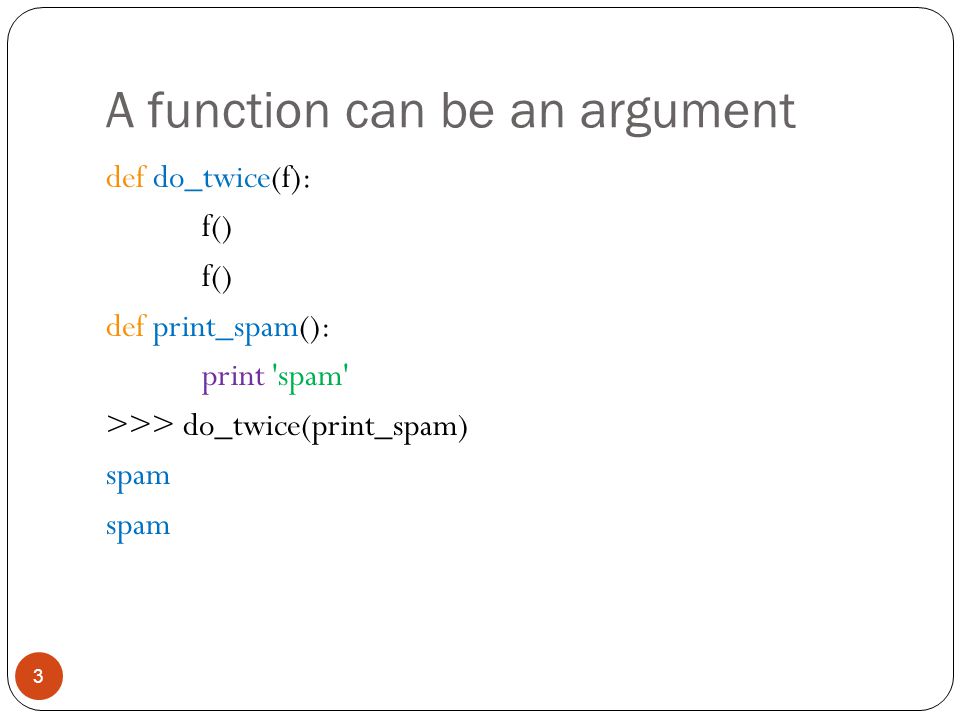 A function can be an argument

def do_twice(f):
    f()
    f()
def print_spam():
    print 'spam'
>>> do_twice(print_spam)
spam
spam

3